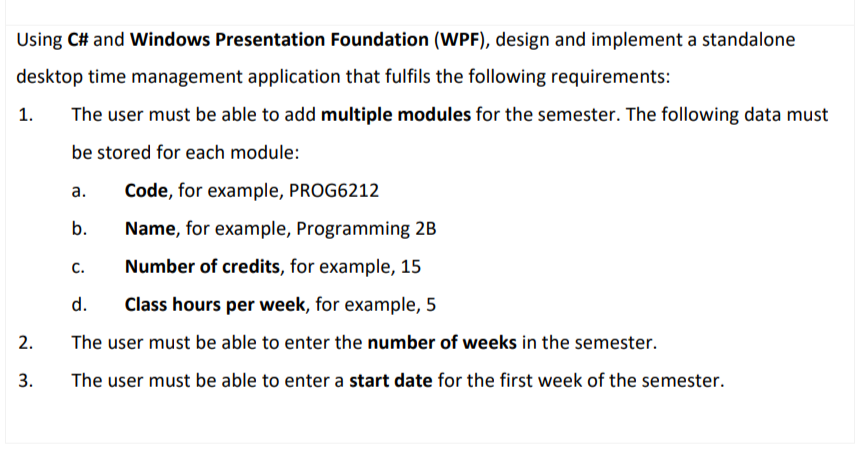 Using C# and Windows Presentation Foundation (WPF), design and implement a standalone desktop time management application that fulfils the following requirements:

1. The user must be able to add multiple modules for the semester. The following data must be stored for each module:

a. Code, for example, PROG6212

b. Name, for example, Programming 2B

c. Number of credits, for example, 15

d. Class hours per week, for example, 5

2. The user must be able to enter the number of weeks in the semester.

3. The user must be able to enter a start date for the first week of the semester.